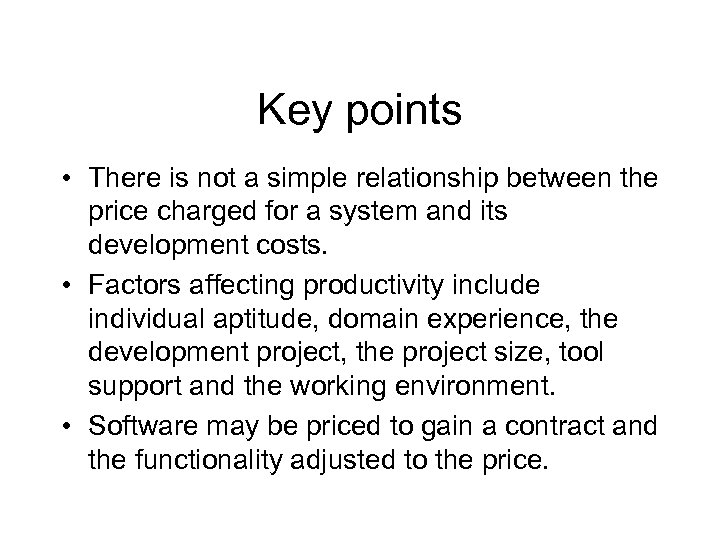 Key points

• There is not a simple relationship between the price charged for a system and its development costs.

• Factors affecting productivity include individual aptitude, domain experience, the development project, the project size, tool support and the working environment.

• Software may be priced to gain a contract and the functionality adjusted to the price.